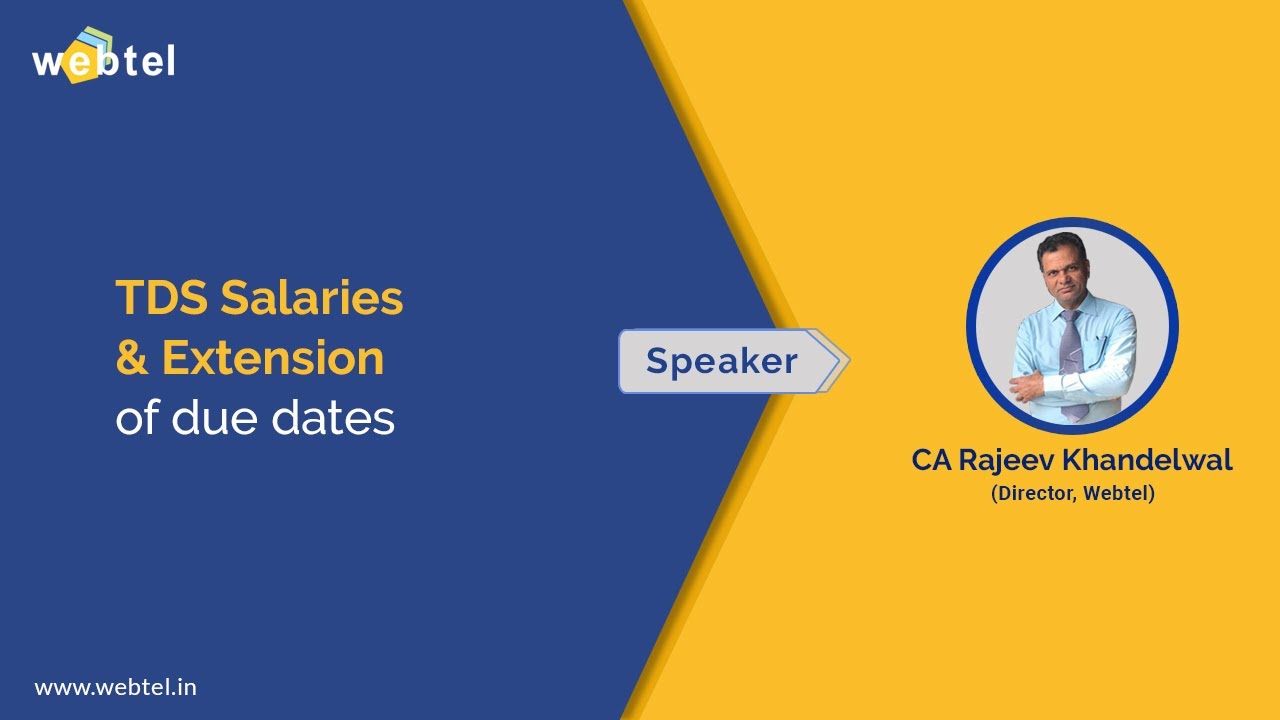 webtel

TDS Salaries & Extension of due dates

Speaker

CA Rajeev Khandelwal
(Director, Webtel)

www.webtel.in